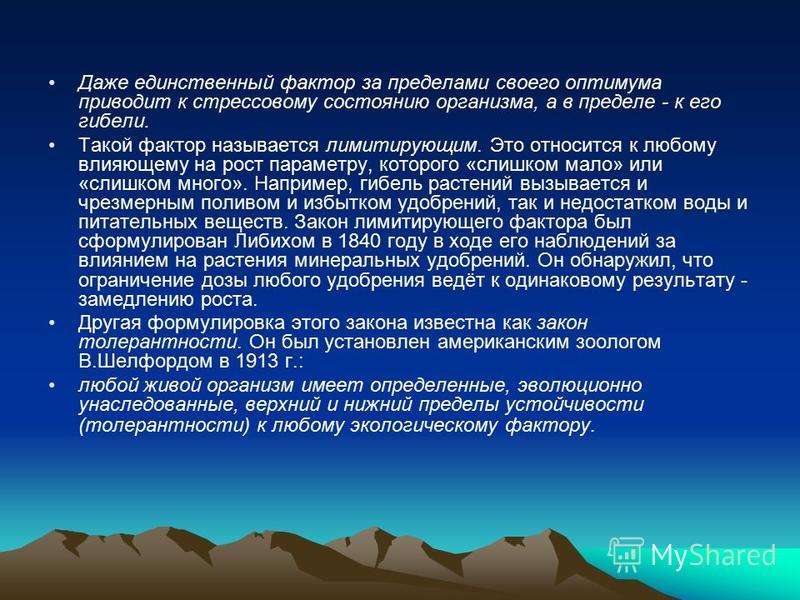 • Даже единственный фактор за пределами своего оптимума приводит к стрессовому состоянию организма, а в пределе - к его гибели.

• Такой фактор называется лимитирующим. Это относится к любому влияющему на рост параметру, которого «слишком мало» или «слишком много». Например, гибель растений вызывается и чрезмерным поливом и избытком удобрений, так и недостатком воды и питательных веществ. Закон лимитирующего фактора был сформулирован Либихом в 1840 году в ходе его наблюдений за влиянием на растения минеральных удобрений. Он обнаружил, что ограничение дозы любого удобрения ведёт к одинаковому результату - замедлению роста.

• Другая формулировка этого закона известна как закон толерантности. Он был установлен американским зоологом В.Шелфордом в 1913 г.:

• любой живой организм имеет определенные, эволюционно унаследованные, верхний и нижний пределы устойчивости (толерантности) к любому экологическому фактору.

MyShared